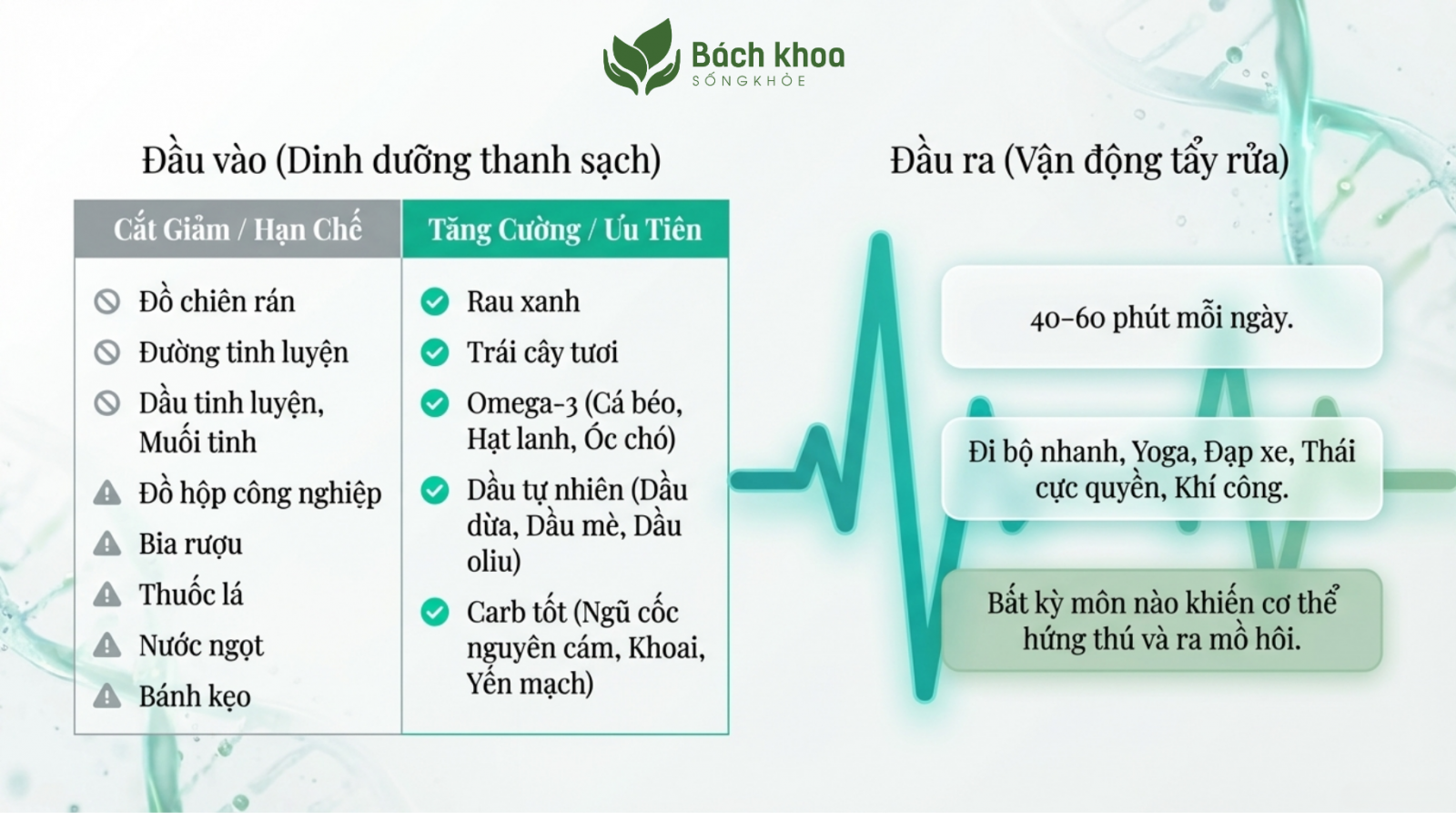 Bách khoa
SỐNG KHỎE

Đầu vào (Dinh dưỡng thanh sạch)

| Cắt Giảm / Hạn Chế | Tăng Cường / Ưu Tiên |
|---|---|
| Đồ chiên rán | Rau xanh |
| Đường tinh luyện | Trái cây tươi |
| Dầu tinh luyện, Muối tinh | Omega-3 (Cá béo, Hạt lanh, Óc chó) |
| Đồ hộp công nghiệp | Dầu tự nhiên (Dầu dừa, Dầu mè, Dầu oliu) |
| Bia rượu | Carb tốt (Ngũ cốc nguyên cám, Khoai, Yến mạch) |
| Thuốc lá | |
| Nước ngọt | |
| Bánh kẹo | |

Đầu ra (Vận động tẩy rửa)

40-60 phút mỗi ngày.

Đi bộ nhanh, Yoga, Đạp xe, Thái cực quyền, Khí công.

Bất kỳ môn nào khiến cơ thể hứng thú và ra mồ hôi.